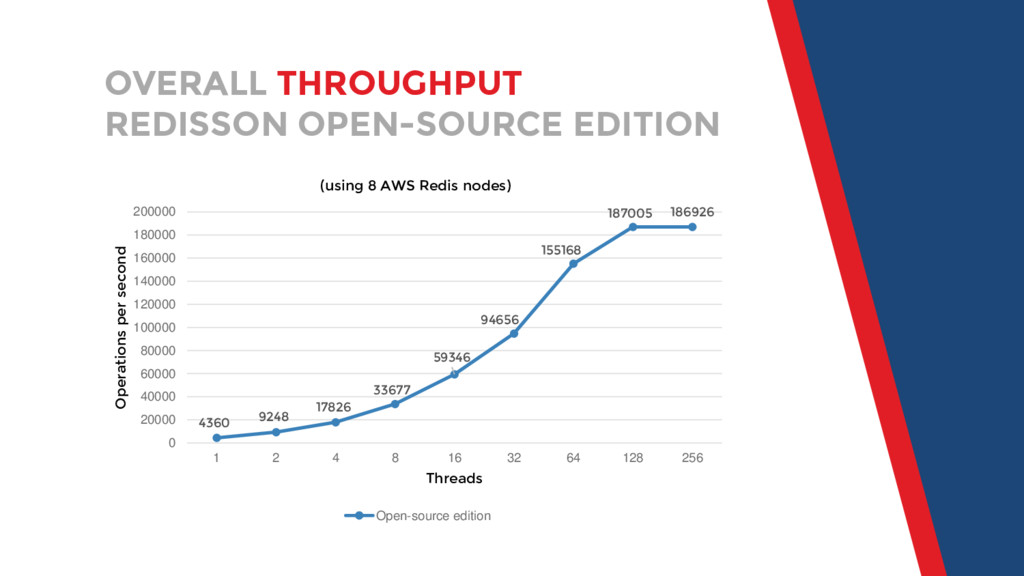 OVERALL THROUGHPUT
REDISSON OPEN-SOURCE EDITION

(using 8 AWS Redis nodes)

Operations per second

200000
180000
160000
140000
120000
100000
80000
60000
40000
20000
0

4360
9248
17826
33677
59346
94656
155168
187005
186926

1 2 4 8 16 32 64 128 256

Threads

Open-source edition